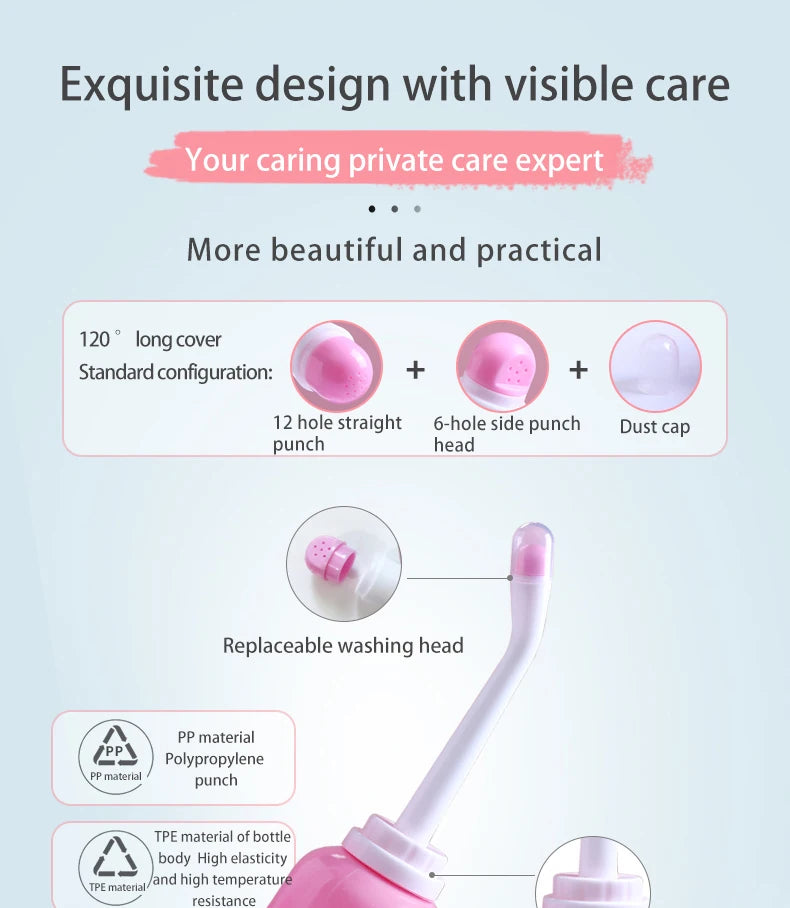 Exquisite design with visible care

Your caring private care expert

More beautiful and practical

120 ° long cover
Standard configuration:

12 hole straight punch

+

6-hole side punch head

+

Dust cap

Replaceable washing head

PP
PP material

PP material Polypropylene punch

TPE material

TPE material of bottle body High elasticity and high temperature resistance